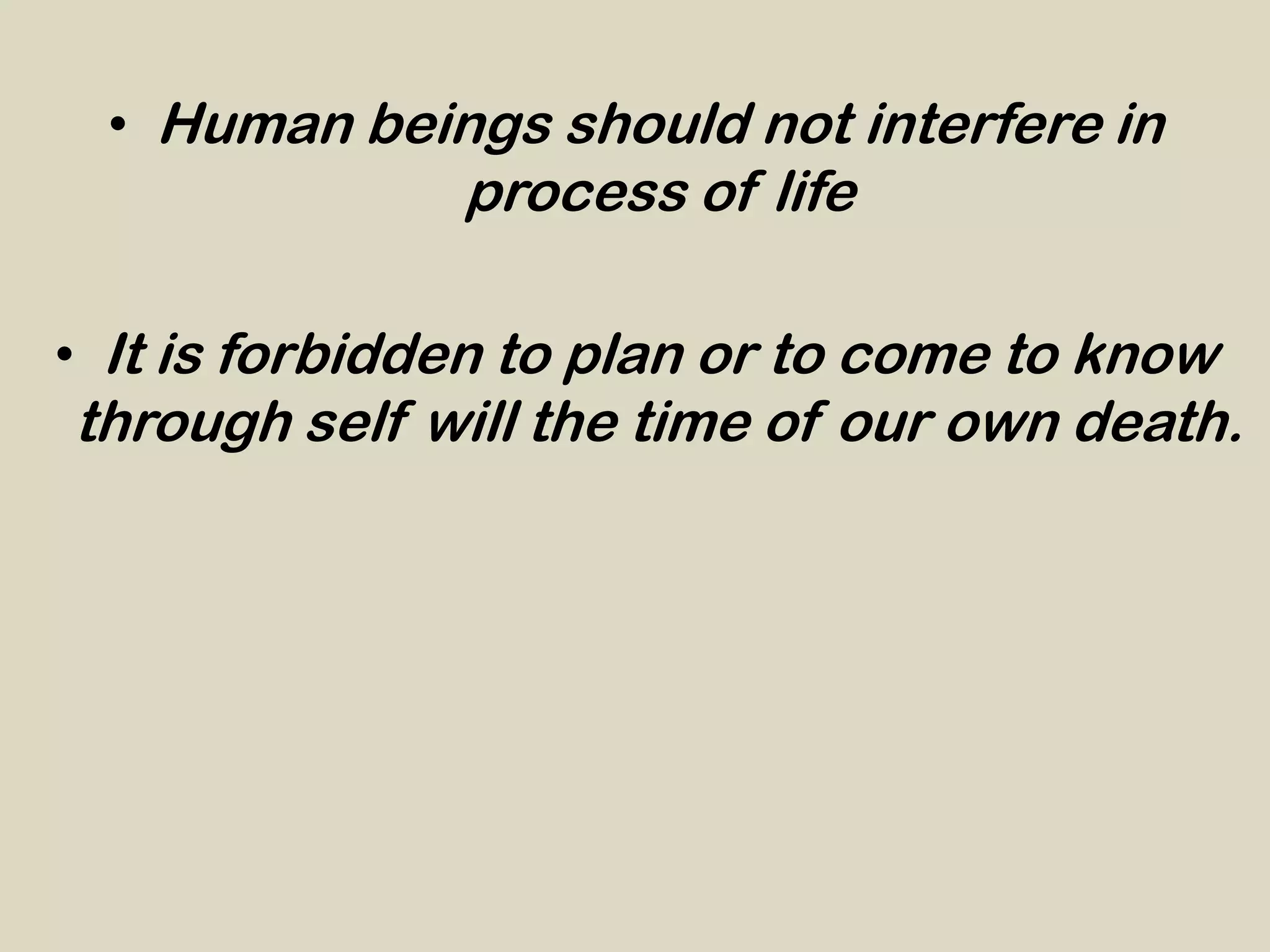 • Human beings should not interfere in process of life

• It is forbidden to plan or to come to know through self will the time of our own death.